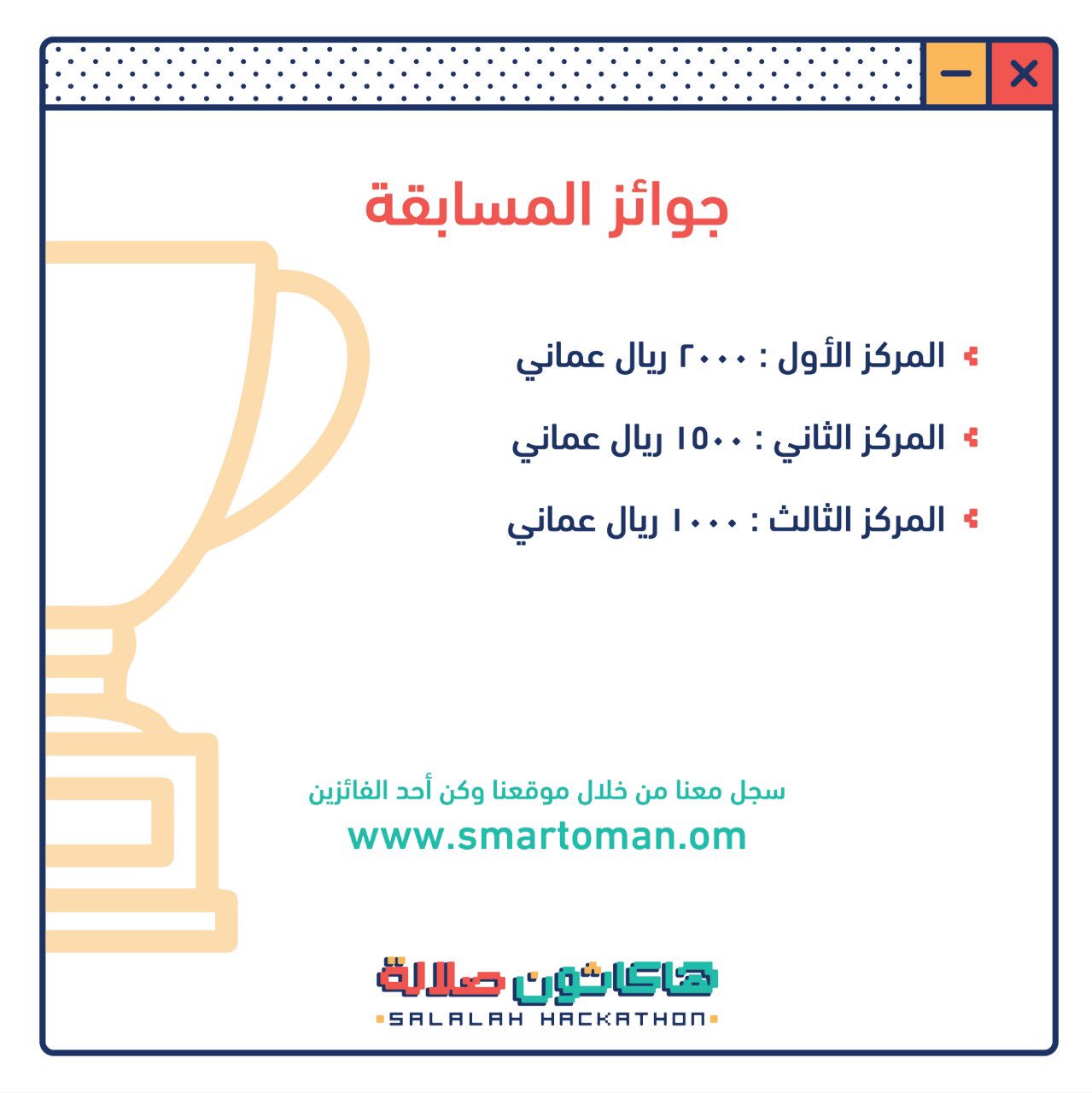 جوائز المسابقة

المركز الأول : ٢٠٠٠ ريال عماني

المركز الثاني : ١٥٠٠ ريال عماني

المركز الثالث : ١٠٠٠ ريال عماني

سجل معنا من خلال موقعنا وكن أحد الفائزين

www.smartoman.om

هاكاثون صلالة

SALALAH HACKATHON